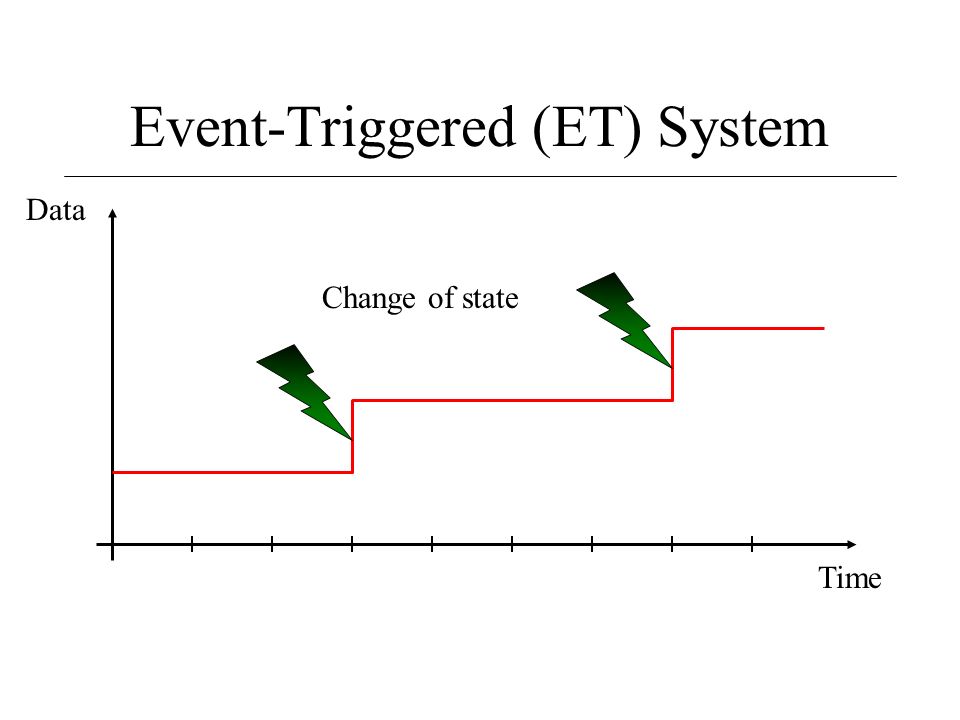 Event-Triggered (ET) System

Data

Change of state

Time